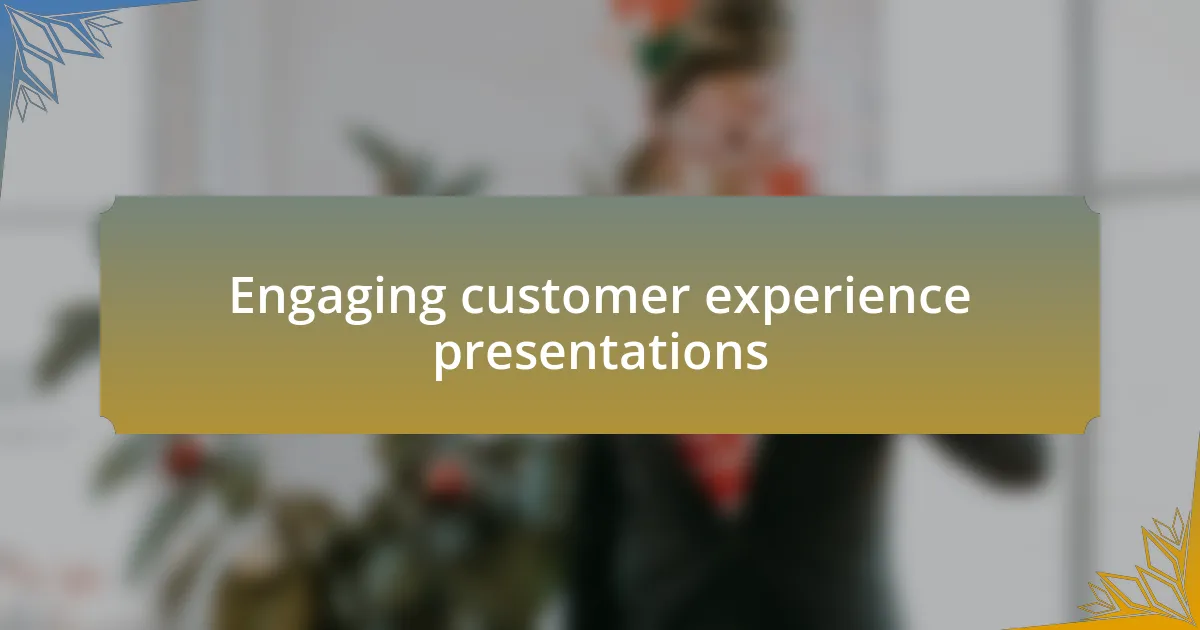 Engaging customer experience presentations